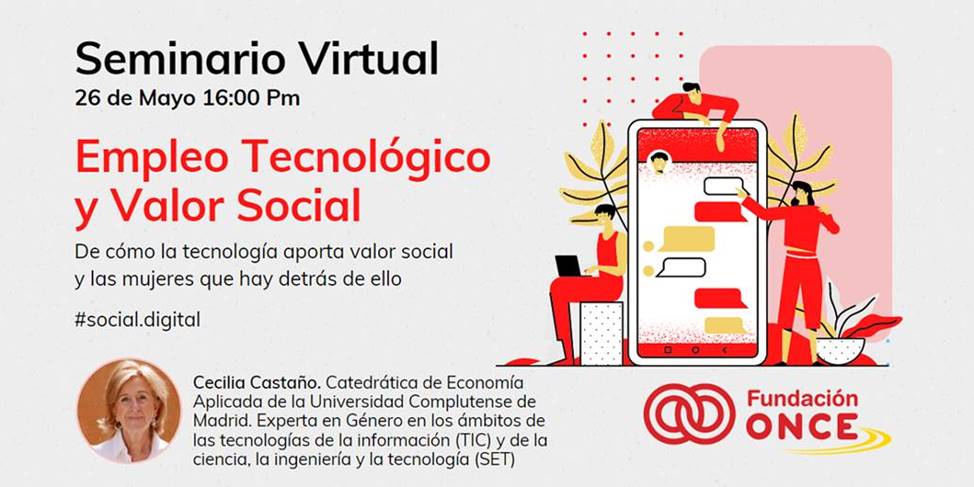 Seminario Virtual
26 de Mayo 16:00 Pm

Empleo Tecnológico y Valor Social

De cómo la tecnología aporta valor social y las mujeres que hay detrás de ello

#social.digital

Cecilia Castaño. Catedrática de Economía Aplicada de la Universidad Complutense de Madrid. Experta en Género en los ámbitos de las tecnologías de la información (TIC) y de la ciencia, la ingeniería y la tecnología (SET)

Fundación ONCE